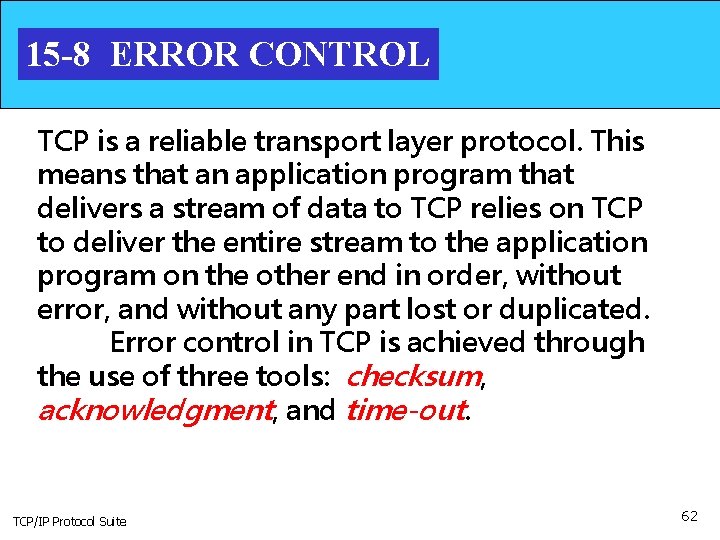 15-8 ERROR CONTROL

TCP is a reliable transport layer protocol. This means that an application program that delivers a stream of data to TCP relies on TCP to deliver the entire stream to the application program on the other end in order, without error, and without any part lost or duplicated.

Error control in TCP is achieved through the use of three tools: checksum, acknowledgment, and time-out.

TCP/IP Protocol Suite

62